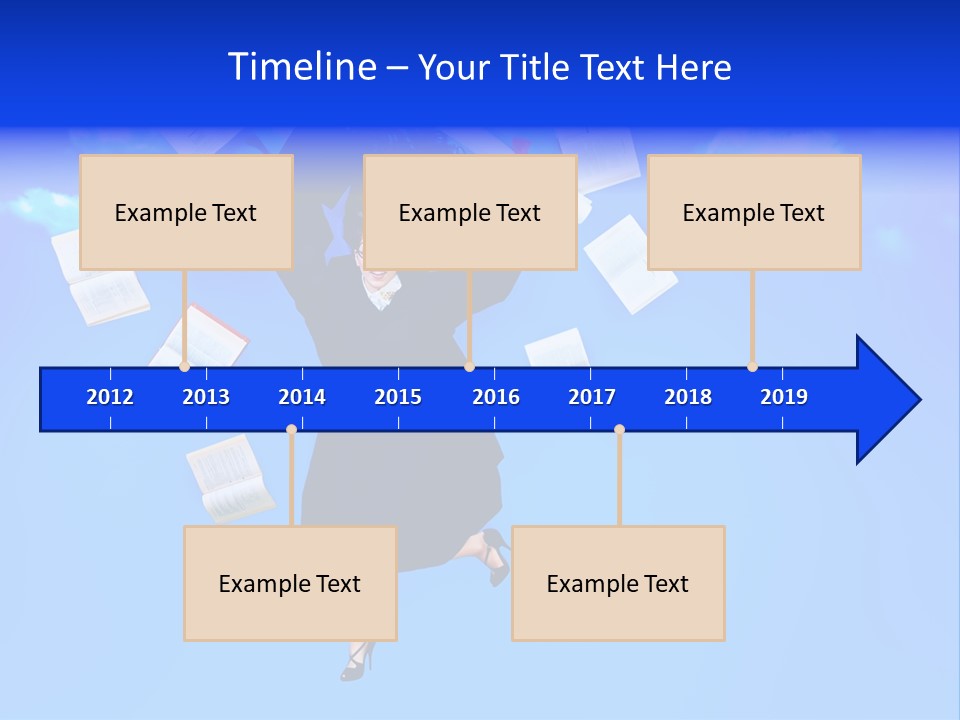 Timeline – Your Title Text Here

Example Text

Example Text

Example Text

2012 2013 2014 2015 2016 2017 2018 2019

Example Text

Example Text